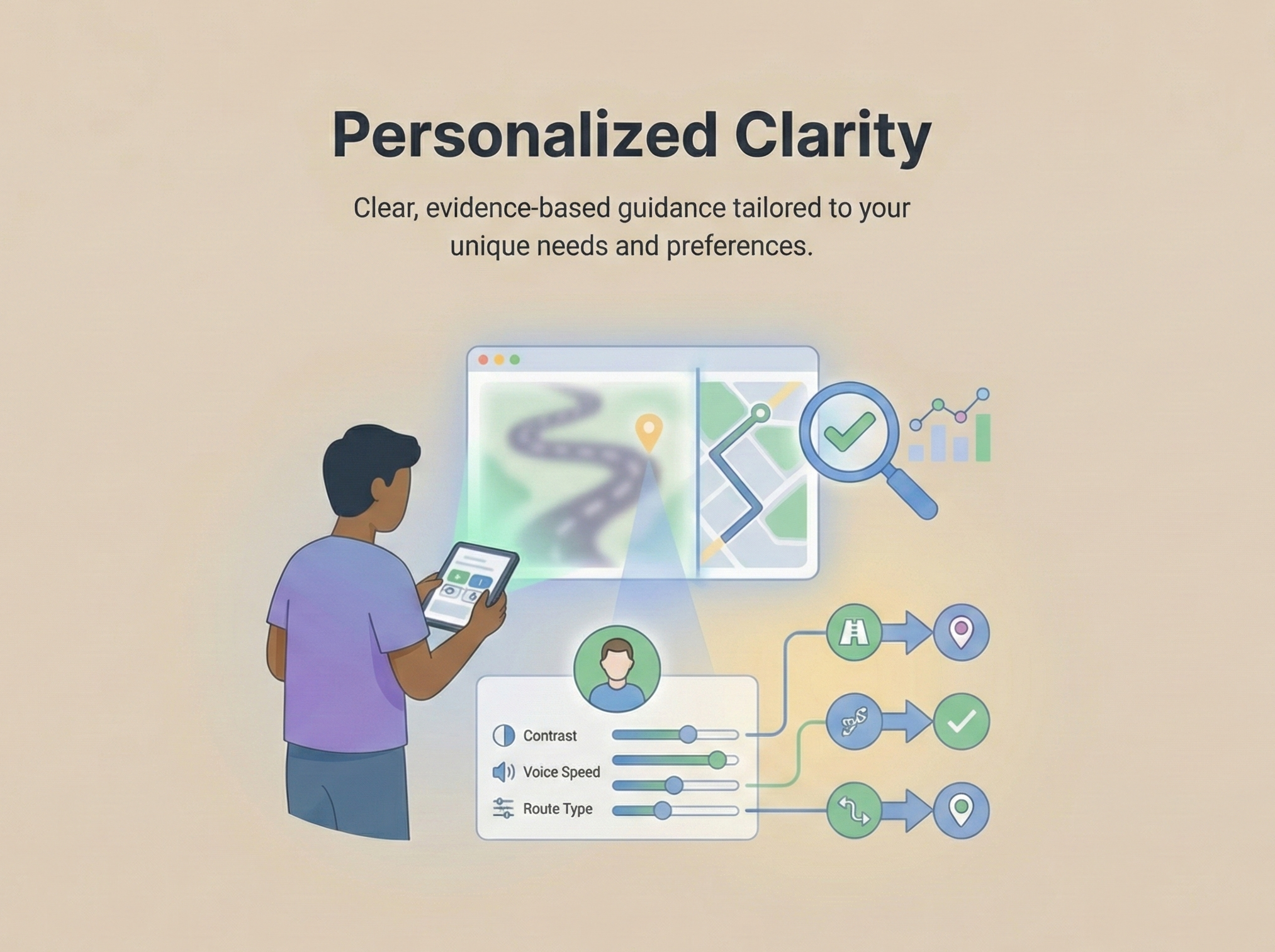 Personalized Clarity

Clear, evidence-based guidance tailored to your unique needs and preferences.

Contrast
Voice Speed
Route Type